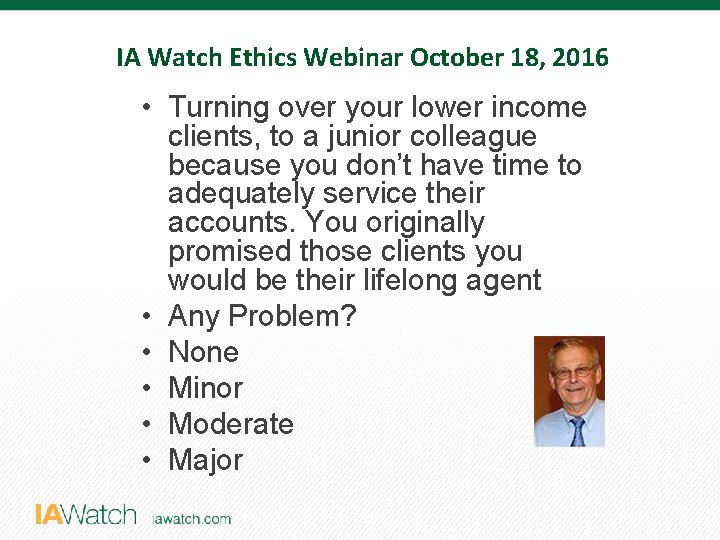 IA Watch Ethics Webinar October 18, 2016

• Turning over your lower income clients, to a junior colleague because you don't have time to adequately service their accounts. You originally promised those clients you would be their lifelong agent
• Any Problem?
• None
• Minor
• Moderate
• Major

IAWatch iawatch.com